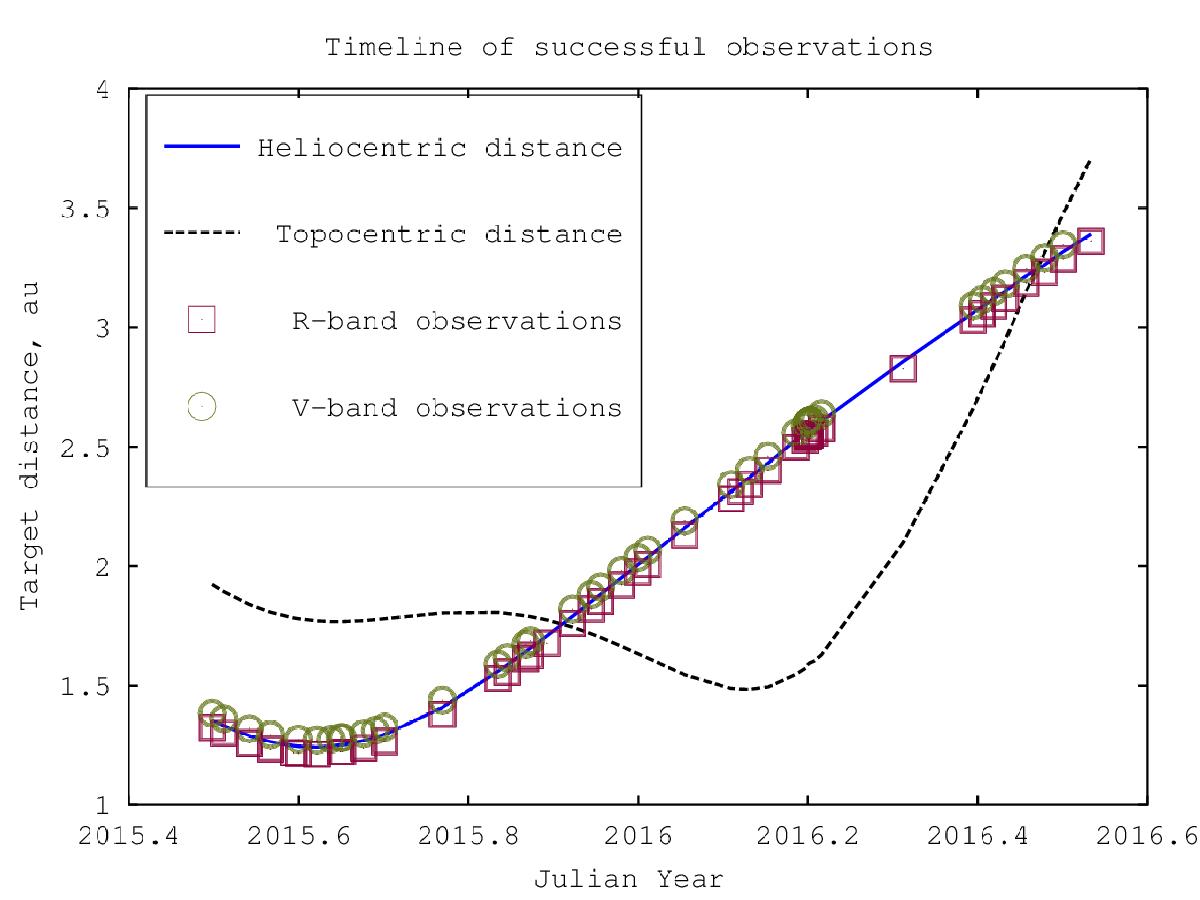 Timeline of successful observations

Heliocentric distance

Topocentric distance

R-band observations

V-band observations

Target distance, au

4
3.5
3
2.5
2
1.5
1

2015.4
2015.6
2015.8
2016
2016.2
2016.4
2016.6

Julian Year